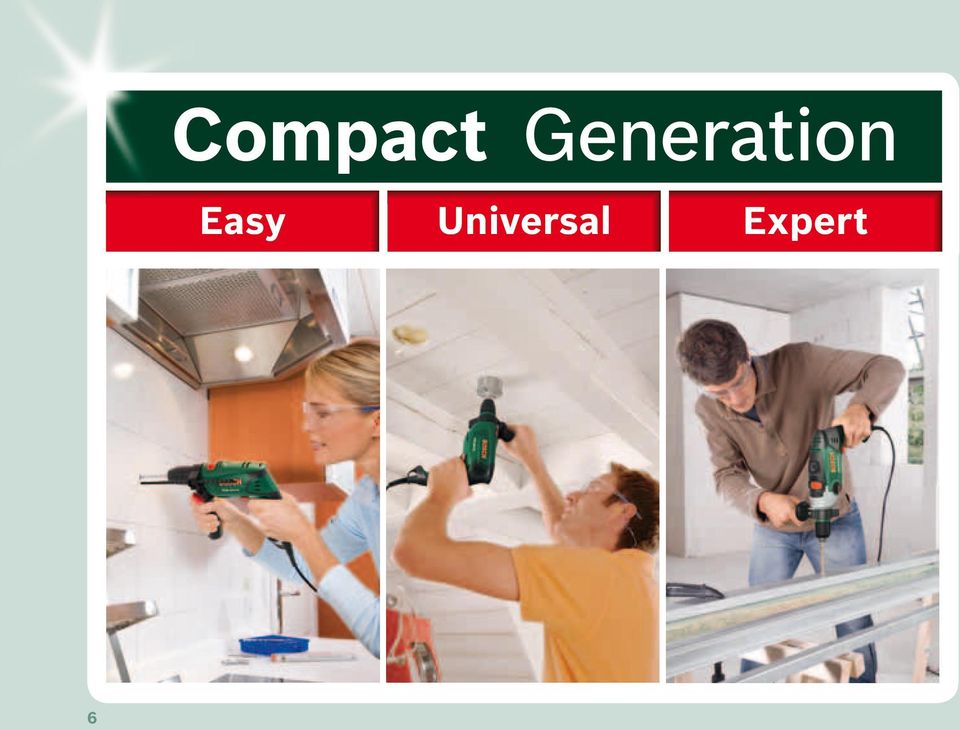 Compact Generation

Easy

Universal

Expert

6